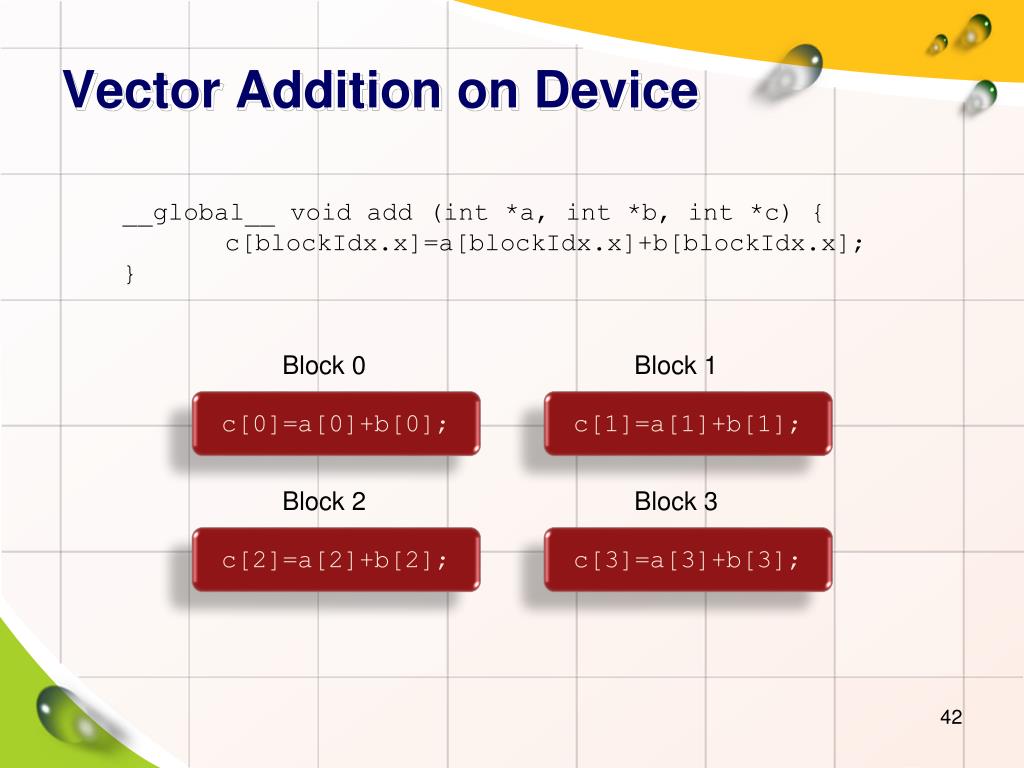 Vector Addition on Device

__global__ void add (int *a, int *b, int *c) {
c[blockIdx.x]=a[blockIdx.x]+b[blockIdx.x];
}

Block 0

c[0]=a[0]+b[0];

Block 1

c[1]=a[1]+b[1];

Block 2

c[2]=a[2]+b[2];

Block 3

c[3]=a[3]+b[3];

42